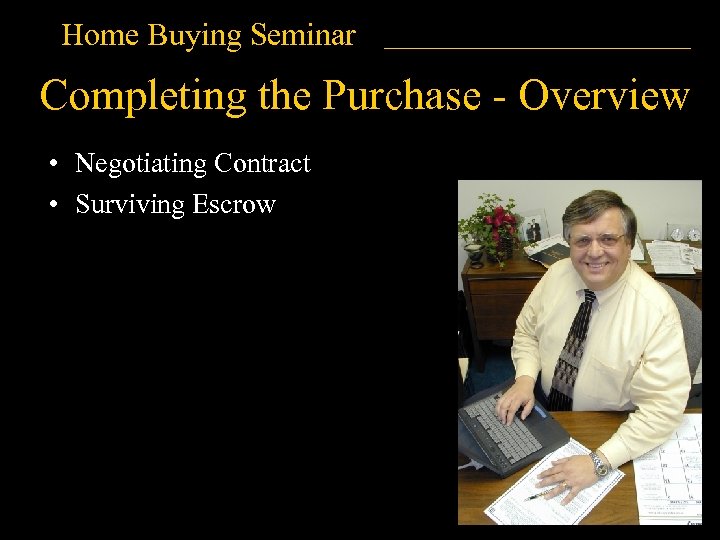 Home Buying Seminar

Completing the Purchase - Overview

• Negotiating Contract
• Surviving Escrow